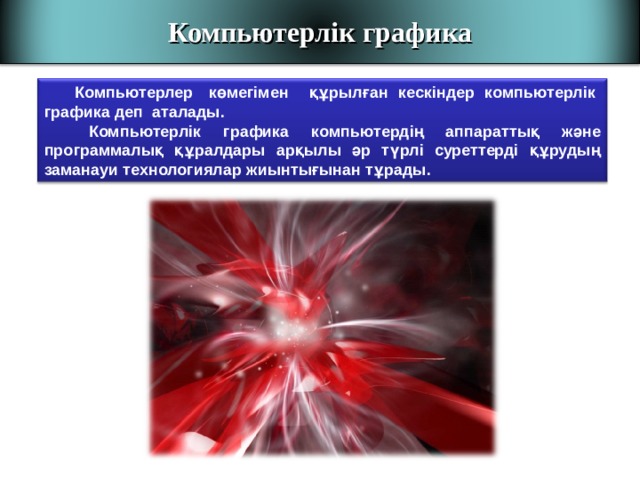 Компьютерлік графика

Компьютерлер көмегімен құрылған кескіндер компьютерлік графика деп аталады.

Компьютерлік графика компьютердің аппараттық және программалық құралдары арқылы әр түрлі суреттерді құрудың заманауи технологиялар жиынтығынан тұрады.